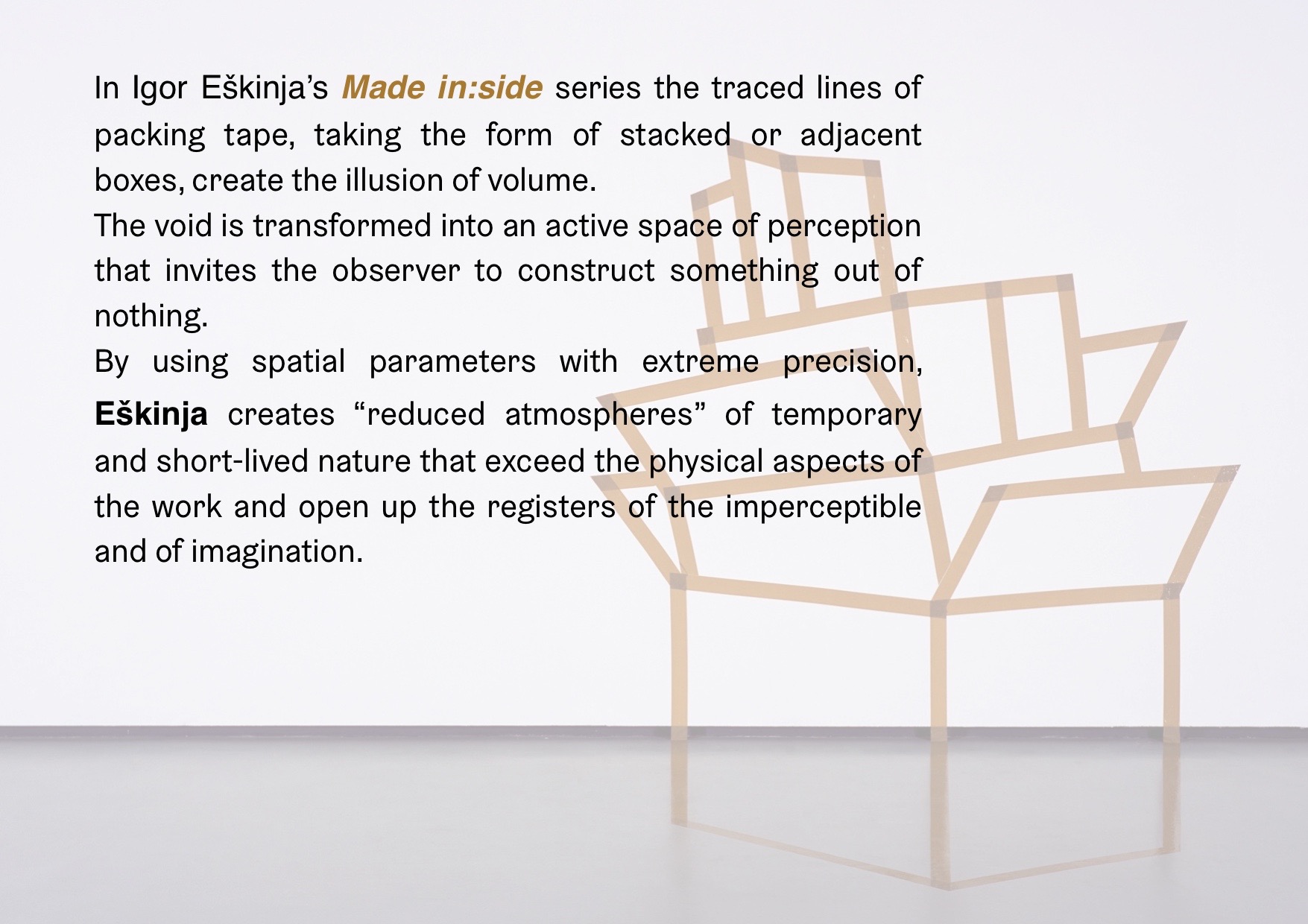 In Igor Eškinja's Made in:side series the traced lines of packing tape, taking the form of stacked or adjacent boxes, create the illusion of volume.
The void is transformed into an active space of perception that invites the observer to construct something out of nothing.
By using spatial parameters with extreme precision, Eškinja creates "reduced atmospheres" of temporary and short-lived nature that exceed the physical aspects of the work and open up the registers of the imperceptible and of imagination.